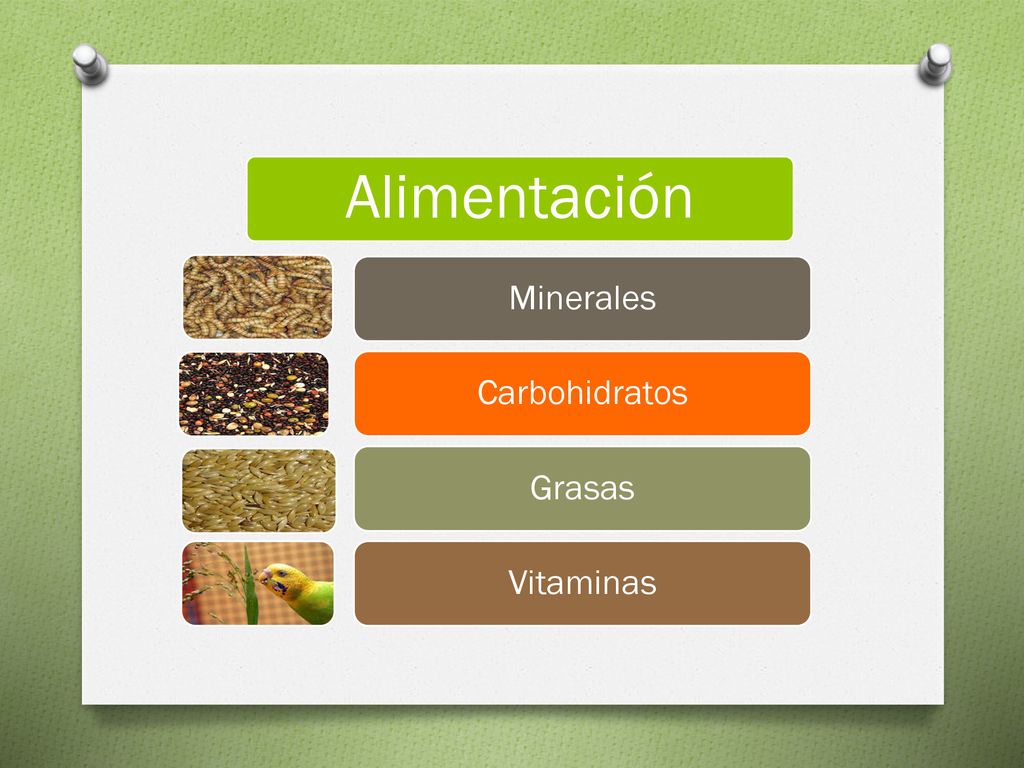 Alimentación

Minerales

Carbohidratos

Grasas

Vitaminas